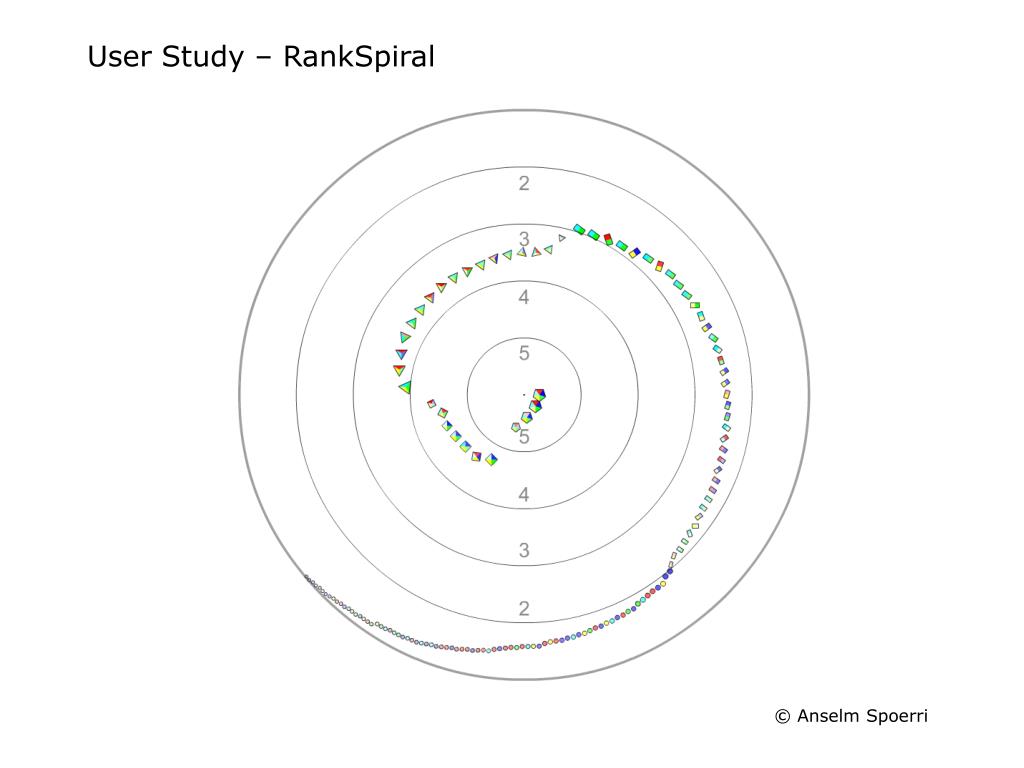 User Study – RankSpiral

2
3
4
5
5
4
3
2

© Anselm Spoerri